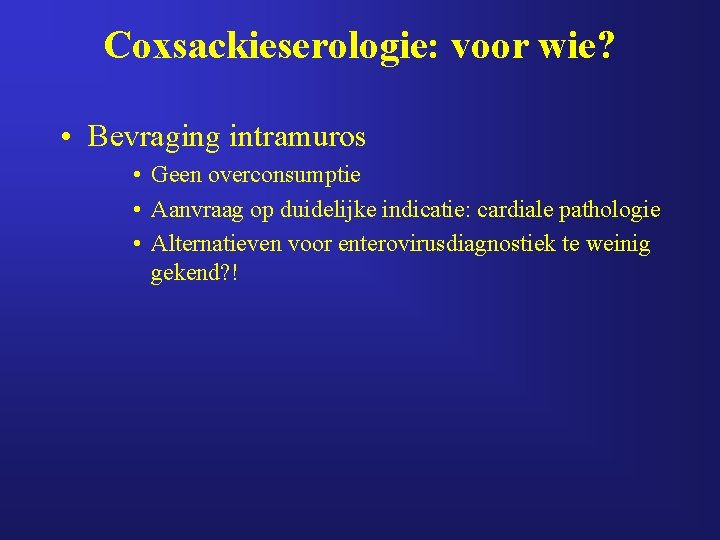 Coxsackieserologie: voor wie?

• Bevraging intramuros
  • Geen overconsumptie
  • Aanvraag op duidelijke indicatie: cardiale pathologie
  • Alternatieven voor enterovirusdiagnostiek te weinig gekend?!